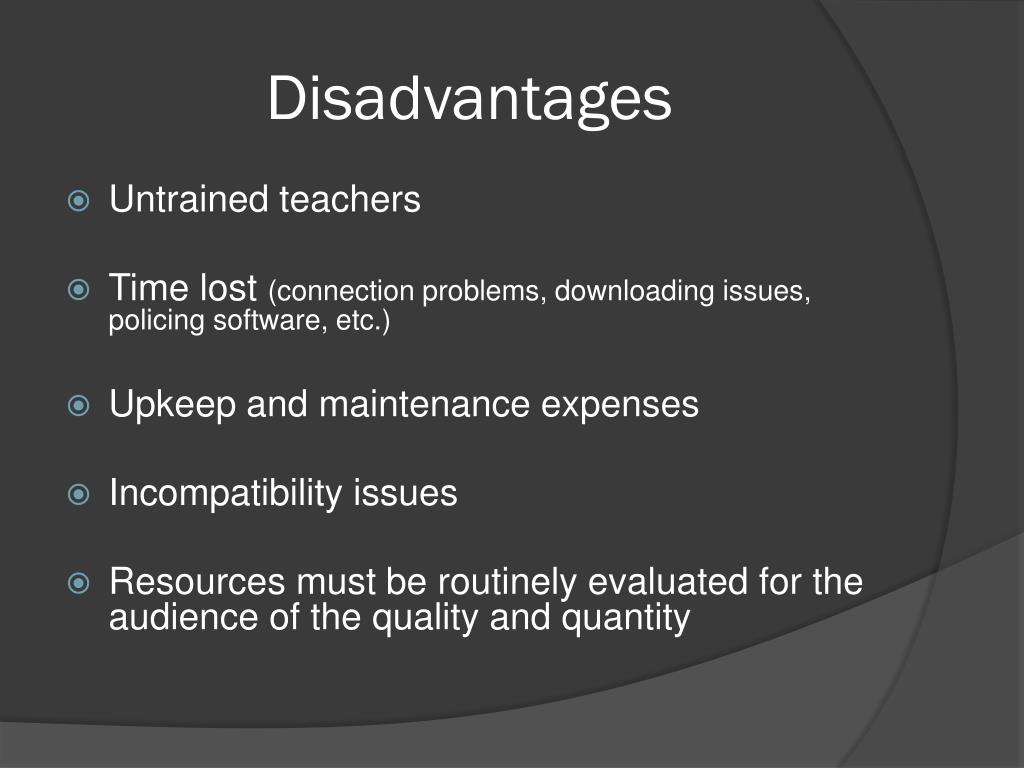 Disadvantages

Untrained teachers

Time lost (connection problems, downloading issues, policing software, etc.)

Upkeep and maintenance expenses

Incompatibility issues

Resources must be routinely evaluated for the audience of the quality and quantity